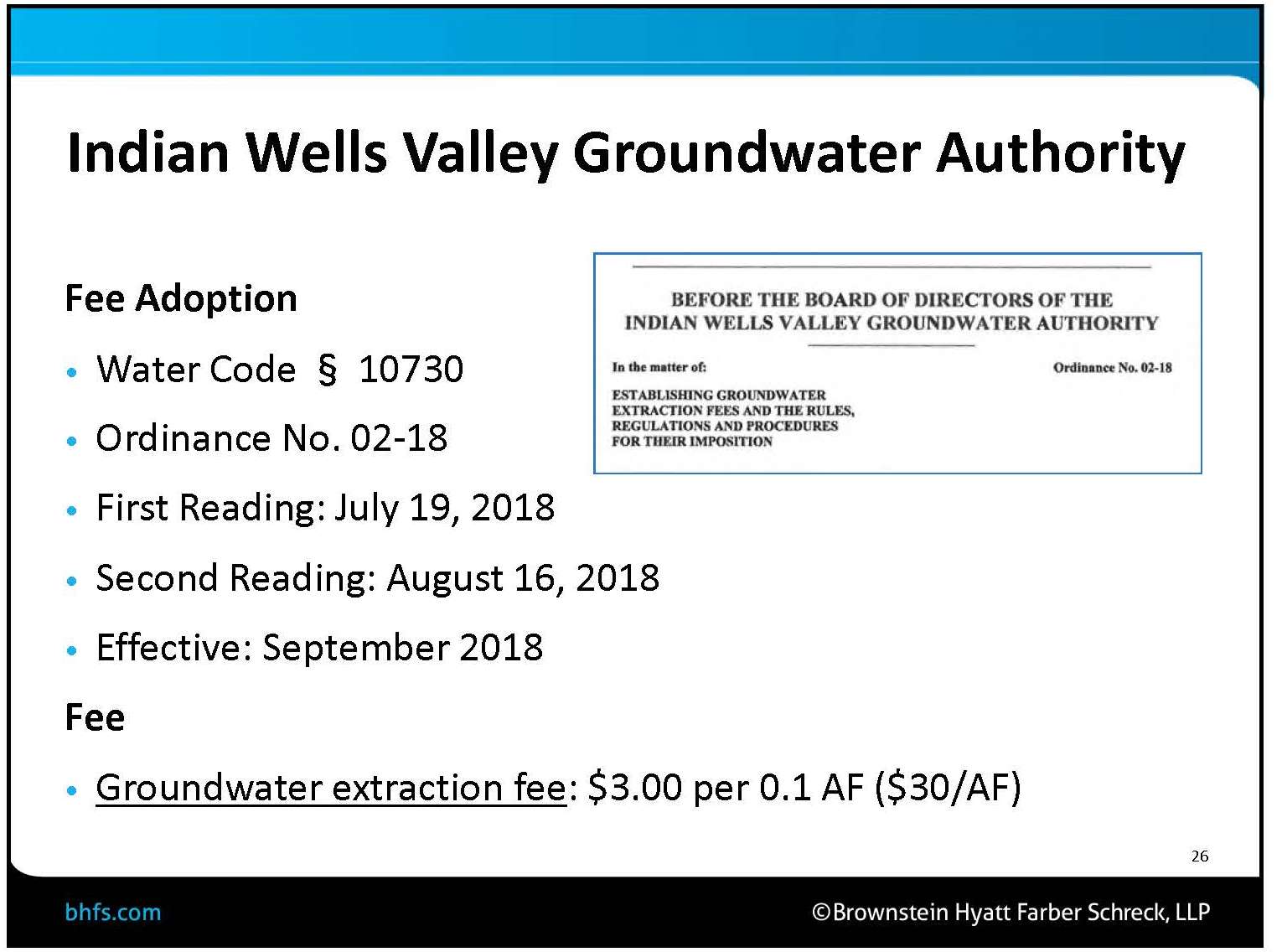 Indian Wells Valley Groundwater Authority

Fee Adoption

• Water Code § 10730

• Ordinance No. 02-18

• First Reading: July 19, 2018

• Second Reading: August 16, 2018

• Effective: September 2018

Fee

• Groundwater extraction fee: \$3.00 per 0.1 AF (\$30/AF)

BEFORE THE BOARD OF DIRECTORS OF THE INDIAN WELLS VALLEY GROUNDWATER AUTHORITY

In the matter of:

Ordinance No. 02-18

ESTABLISHING GROUNDWATER EXTRACTION FEES AND THE RULES, REGULATIONS AND PROCEDURES FOR THEIR IMPOSITION

26

bhfs.com

©Brownstein Hyatt Farber Schreck, LLP